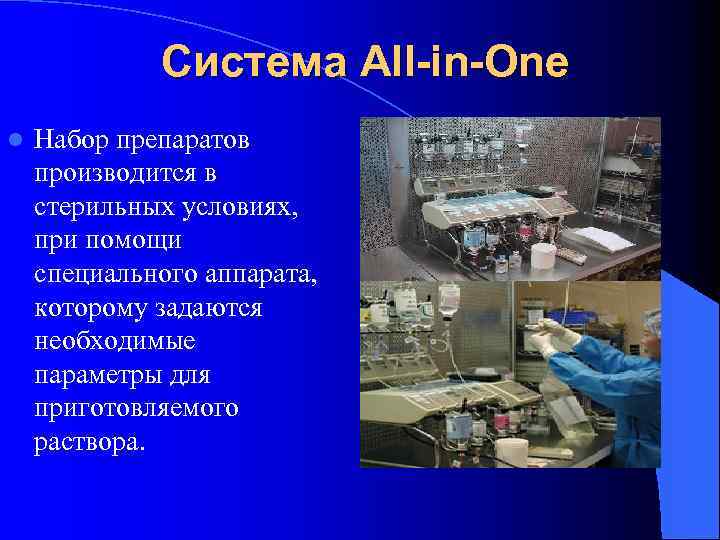 Система All-in-One

Набор препаратов производится в стерильных условиях, при помощи специального аппарата, которому задаются необходимые параметры для приготовляемого раствора.